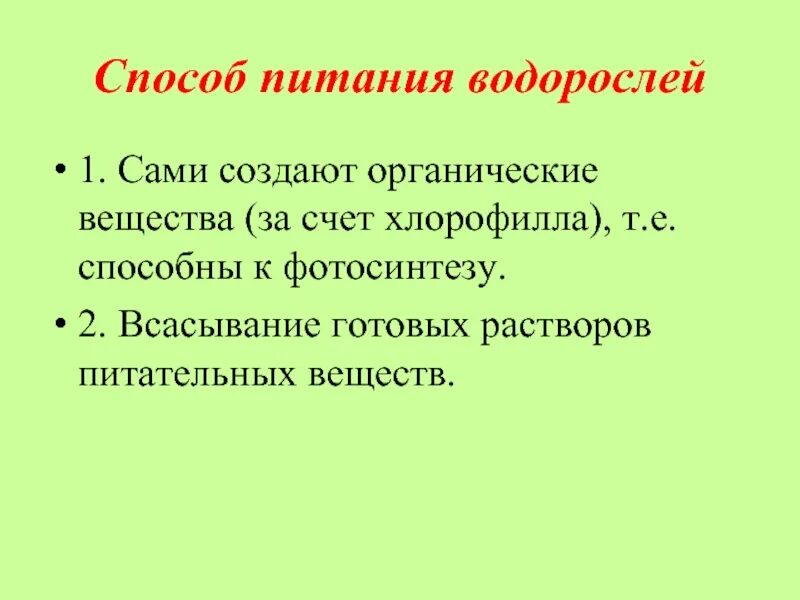 Способ питания водорослей

• 1. Сами создают органические вещества (за счет хлорофилла), т.е. способны к фотосинтезу.

• 2. Всасывание готовых растворов питательных веществ.